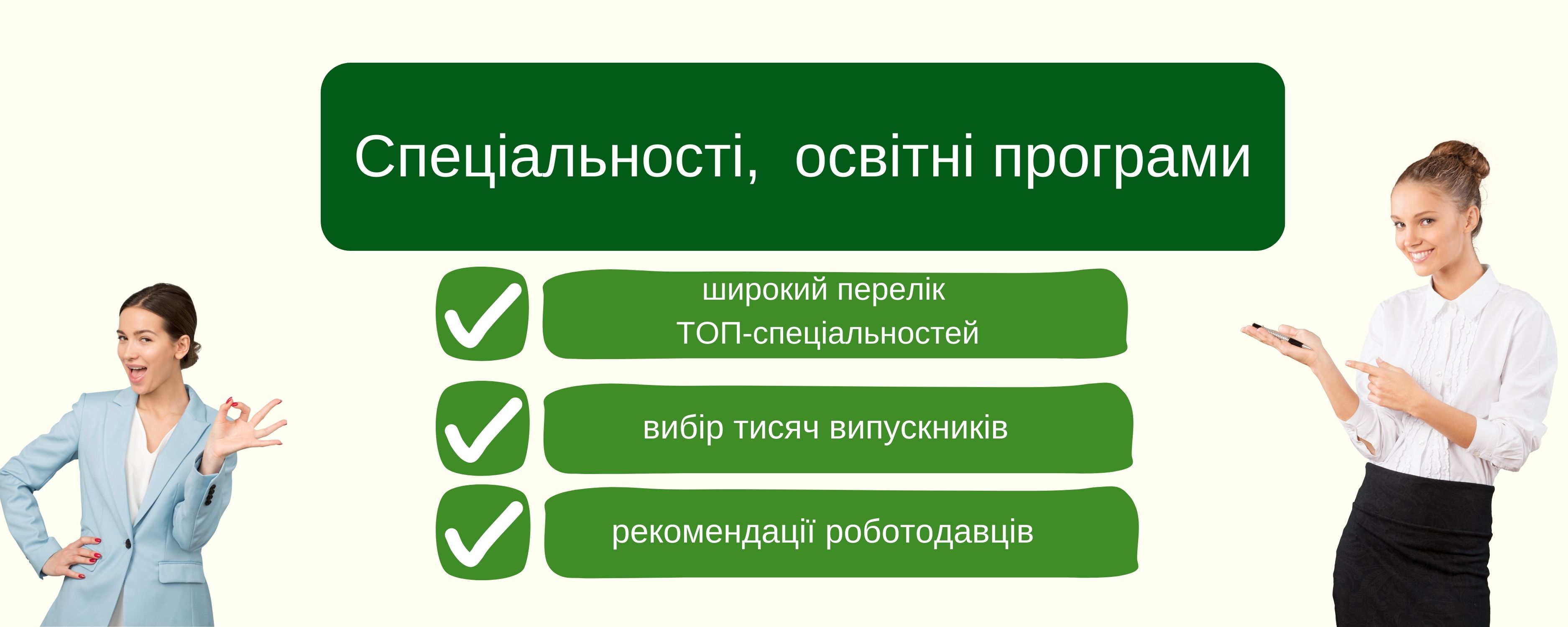 Спеціальності,  освітні програми

широкий перелік ТОП-спеціальностей

вибір тисяч випускників

рекомендації роботодавців